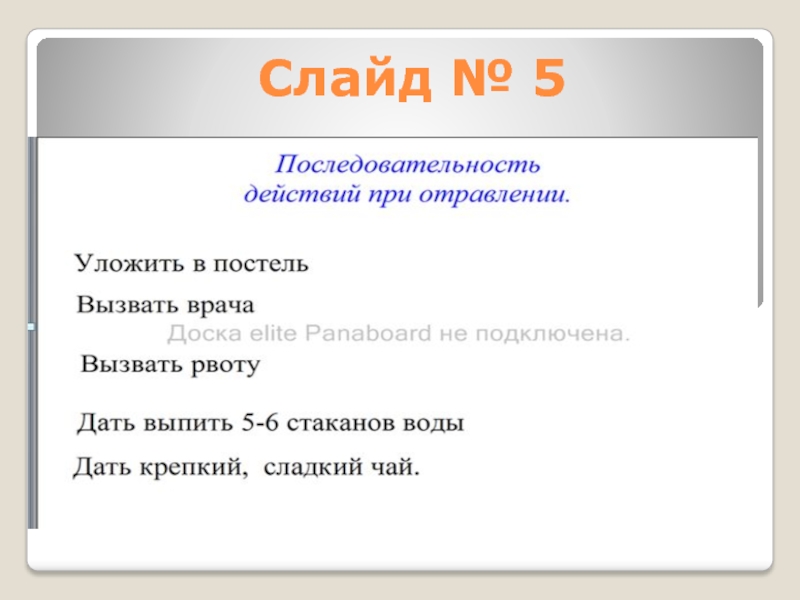 Слайд № 5

Последовательность действий при отравлении.

Уложить в постель

Вызвать врача

Доска elite Panaboard не подключена.

Вызвать рвоту

Дать выпить 5-6 стаканов воды

Дать крепкий, сладкий чай.